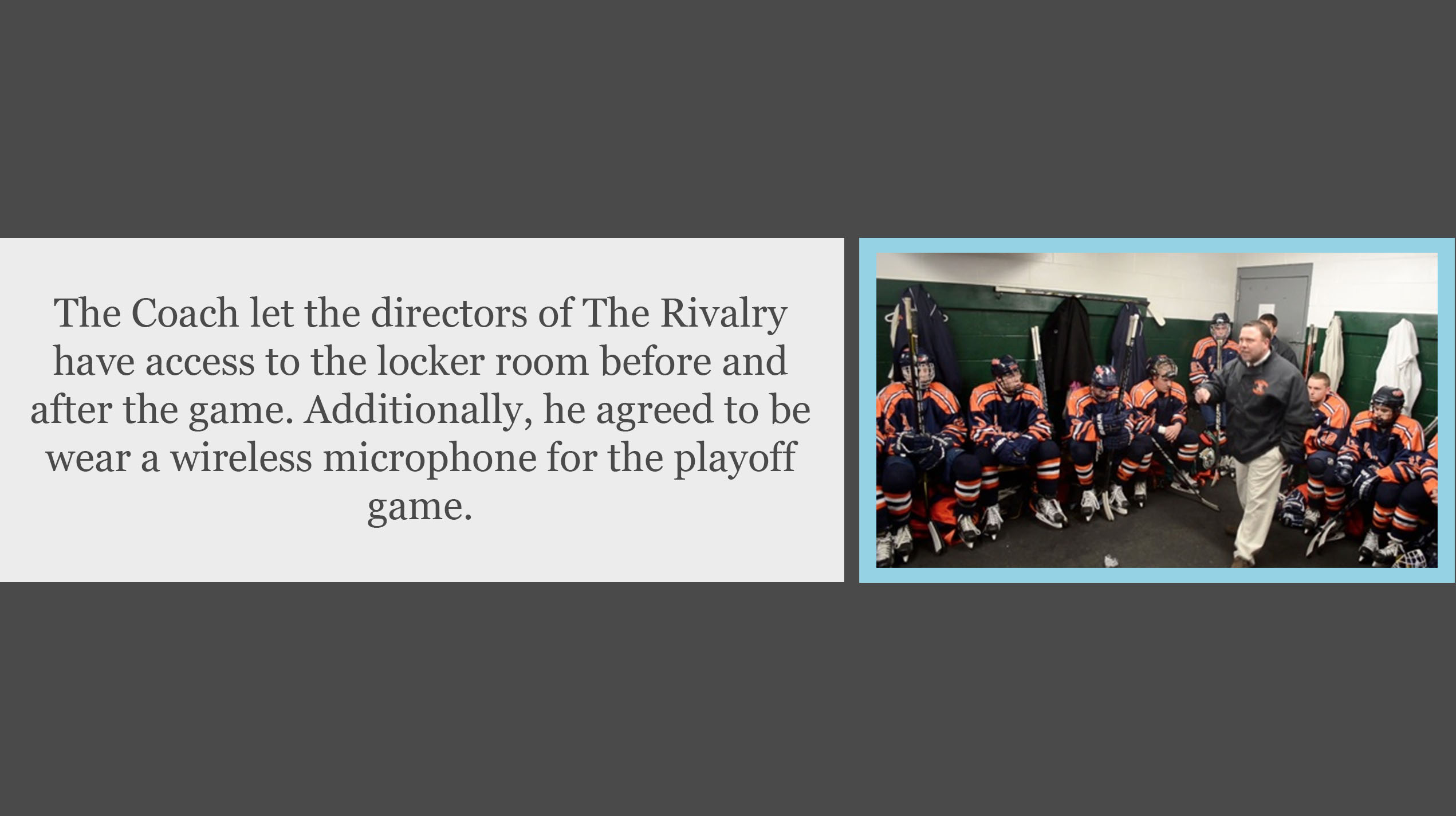 The Coach let the directors of The Rivalry have access to the locker room before and after the game. Additionally, he agreed to be wear a wireless microphone for the playoff game.